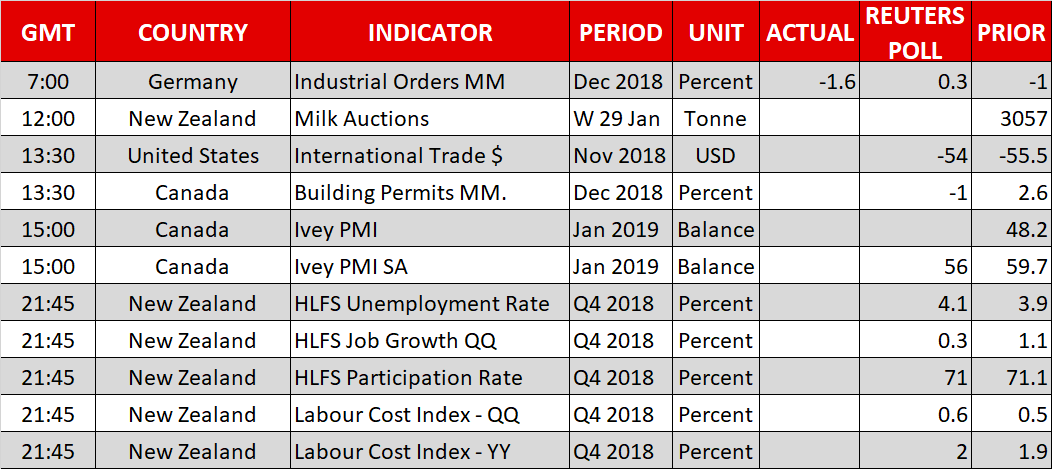 | GMT | COUNTRY | INDICATOR | PERIOD | UNIT | ACTUAL | REUTERS POLL | PRIOR |
|---|---|---|---|---|---|---|---|
| 7:00 | Germany | Industrial Orders MM | Dec 2018 | Percent | -1.6 | 0.3 | -1 |
| 12:00 | New Zealand | Milk Auctions | W 29 Jan | Tonne | | | 3057 |
| 13:30 | United States | International Trade $ | Nov 2018 | USD | | -54 | -55.5 |
| 13:30 | Canada | Building Permits MM. | Dec 2018 | Percent | | -1 | 2.6 |
| 15:00 | Canada | Ivey PMI | Jan 2019 | Balance | | | 48.2 |
| 15:00 | Canada | Ivey PMI SA | Jan 2019 | Balance | | 56 | 59.7 |
| 21:45 | New Zealand | HLFS Unemployment Rate | Q4 2018 | Percent | | 4.1 | 3.9 |
| 21:45 | New Zealand | HLFS Job Growth QQ | Q4 2018 | Percent | | 0.3 | 1.1 |
| 21:45 | New Zealand | HLFS Participation Rate | Q4 2018 | Percent | | 71 | 71.1 |
| 21:45 | New Zealand | Labour Cost Index - QQ | Q4 2018 | Percent | | 0.6 | 0.5 |
| 21:45 | New Zealand | Labour Cost Index - YY | Q4 2018 | Percent | | 2 | 1.9 |